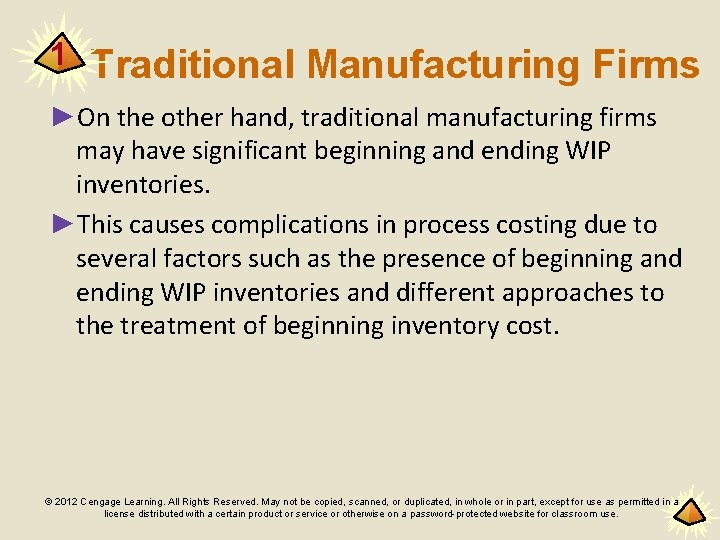 1 Traditional Manufacturing Firms

►On the other hand, traditional manufacturing firms may have significant beginning and ending WIP inventories.

►This causes complications in process costing due to several factors such as the presence of beginning and ending WIP inventories and different approaches to the treatment of beginning inventory cost.

© 2012 Cengage Learning. All Rights Reserved. May not be copied, scanned, or duplicated, in whole or in part, except for use as permitted in a license distributed with a certain product or service or otherwise on a password-protected website for classroom use.